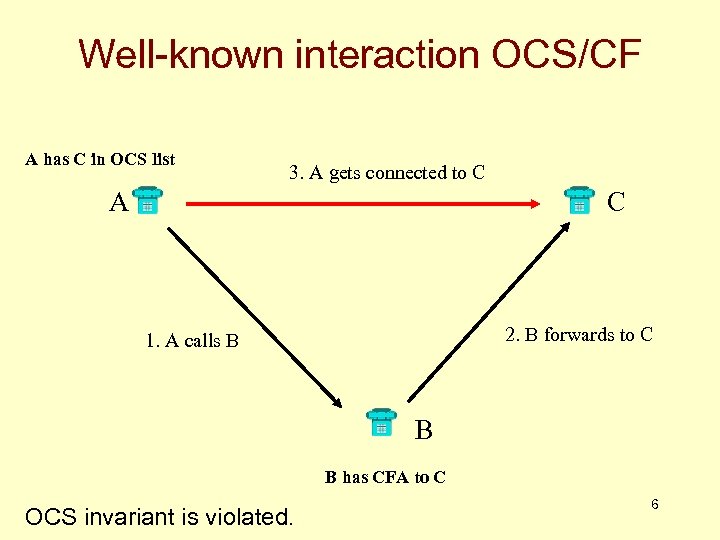 Well-known interaction OCS/CF

A has C in OCS list

3. A gets connected to C

A

C

1. A calls B

2. B forwards to C

B

B has CFA to C

OCS invariant is violated.

6